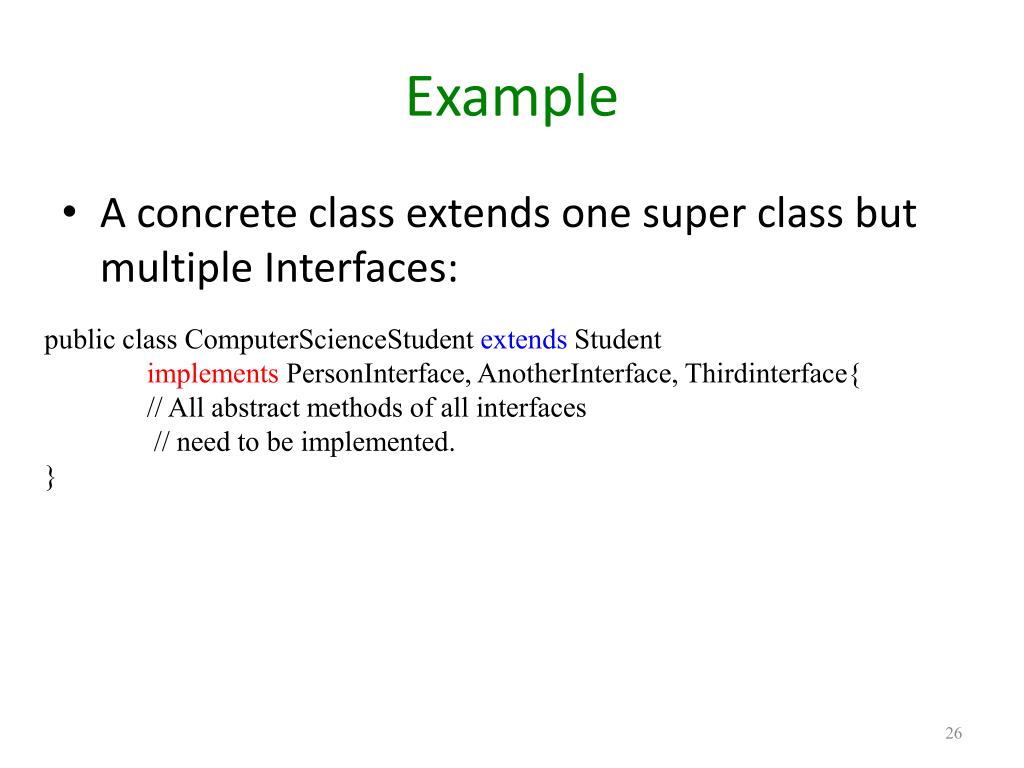 Example

• A concrete class extends one super class but multiple Interfaces:

public class ComputerScienceStudent extends Student
implements PersonInterface, AnotherInterface, Thirdinterface{
// All abstract methods of all interfaces
// need to be implemented.
}

26